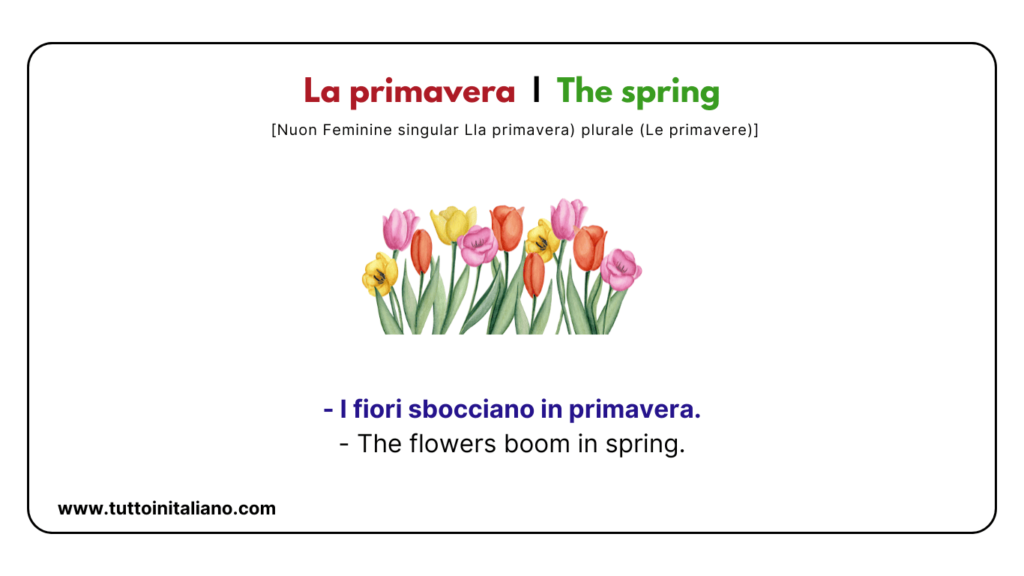 La primavera | The spring

[Nuon Feminine singular Lla primavera) plurale (Le primavere)]

- I fiori sbocciano in primavera.
- The flowers boom in spring.

www.tuttoinitaliano.com